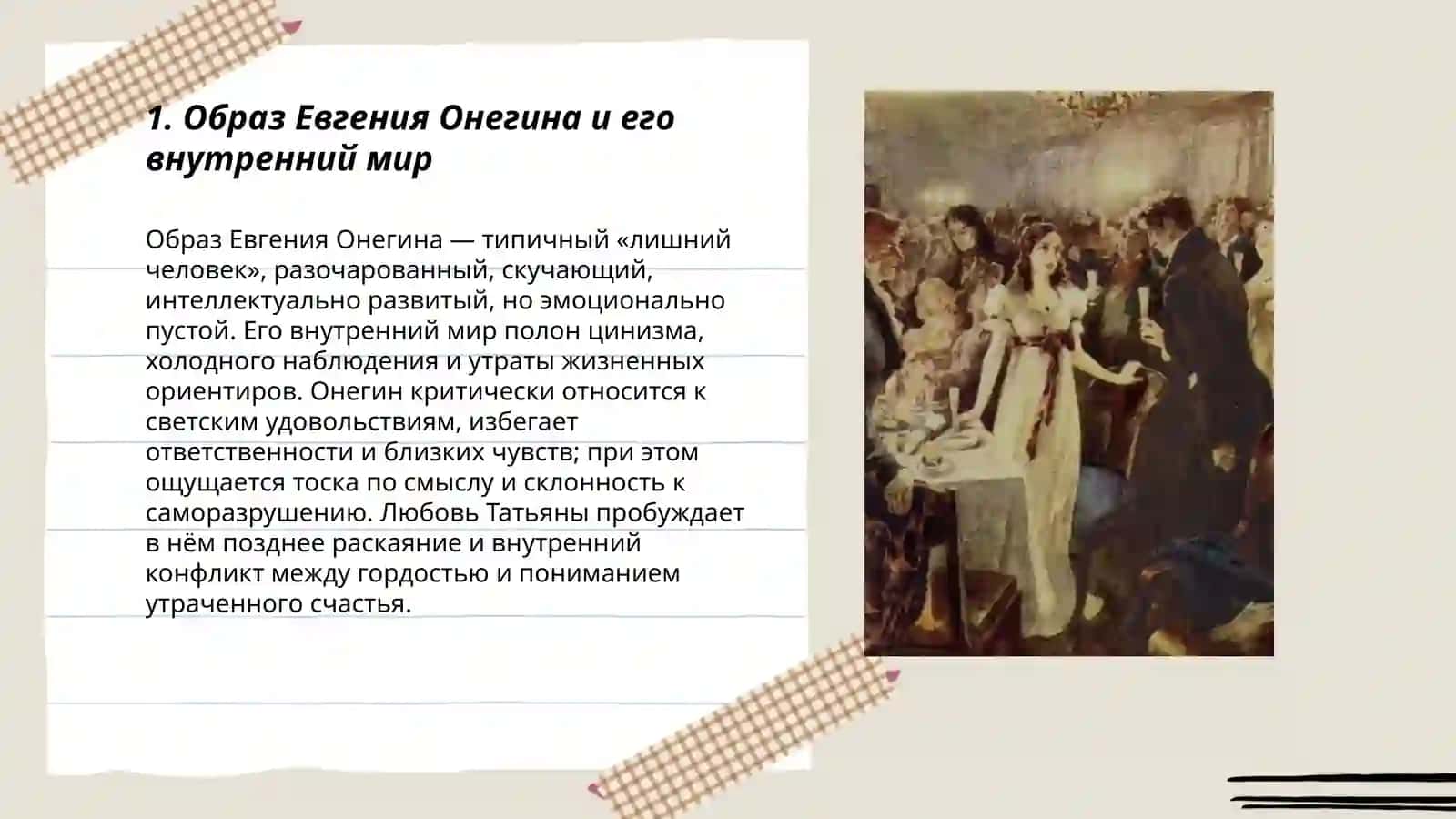 1. Образ Евгения Онегина и его внутренний мир

Образ Евгения Онегина — типичный «лишний человек», разочарованный, скучающий, интеллектуально развитый, но эмоционально пустой. Его внутренний мир полон цинизма, холодного наблюдения и утраты жизненных ориентиров. Онегин критически относится к светским удовольствиям, избегает ответственности и близких чувств; при этом ощущается тоска по смыслу и склонность к саморазрушению. Любовь Татьяны пробуждает в нём позднее раскаяние и внутренний конфликт между гордостью и пониманием утраченного счастья.